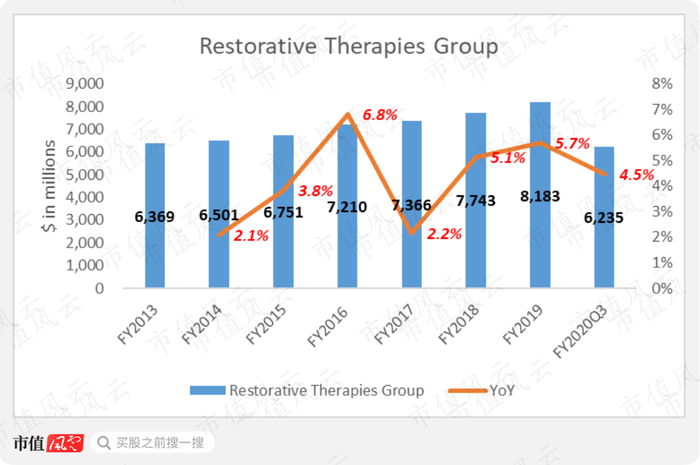 Restorative Therapies Group

$ in millions

9,000
8,000
7,000
6,000
5,000
4,000
3,000
2,000
1,000
0

8%
7%
6%
5%
4%
3%
2%
1%
0%

6,369
6,501
6,751
7,210
7,366
7,743
8,183
6,235

2.1%
3.8%
6.8%
2.2%
5.1%
5.7%
4.5%

FY2013
FY2014
FY2015
FY2016
FY2017
FY2018
FY2019
FY2020Q3

Restorative Therapies Group
YoY

市值风云

市值风云 买股之前搜一搜